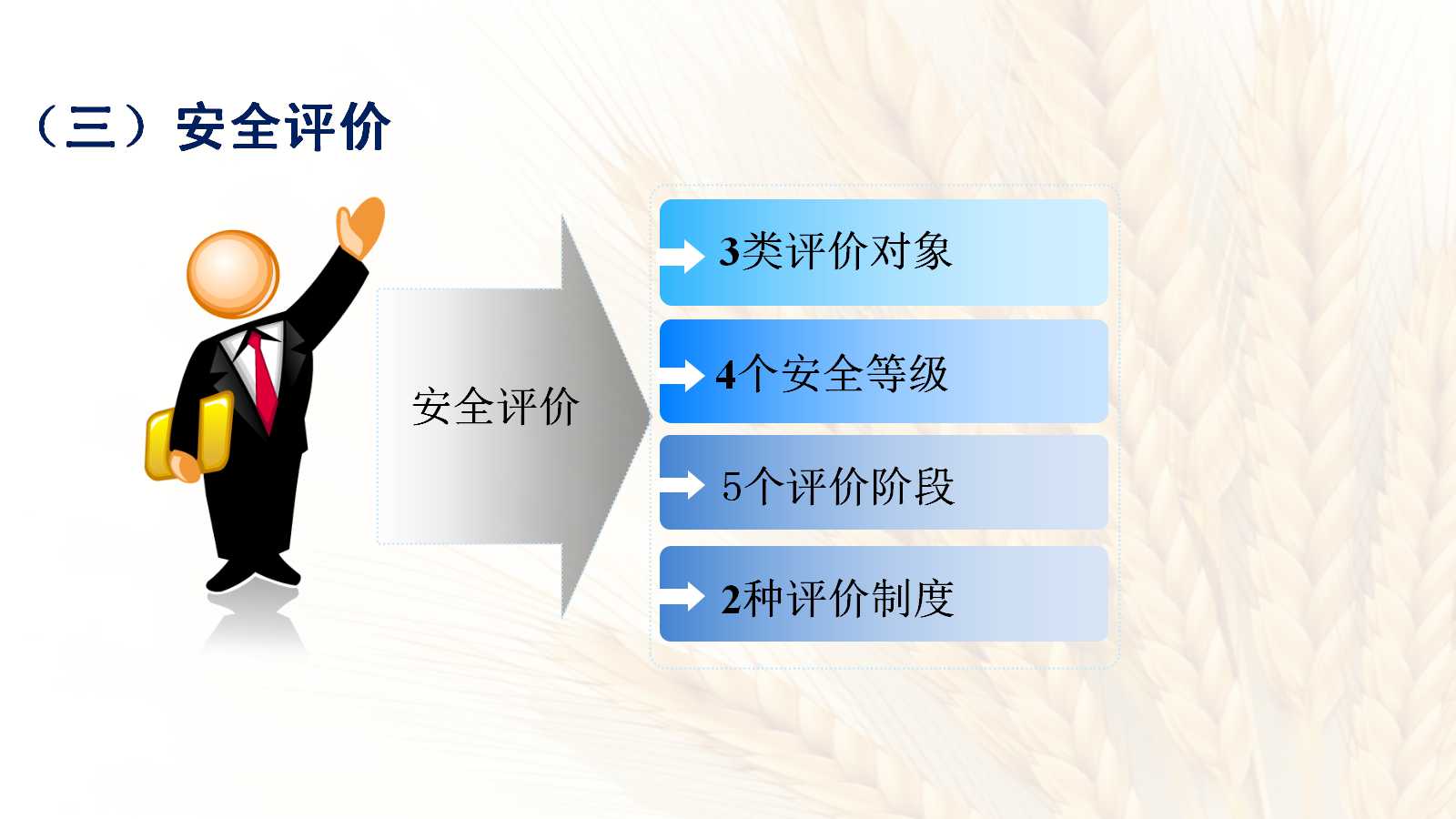 （三）安全评价

安全评价

3类评价对象

4个安全等级

5个评价阶段

2种评价制度